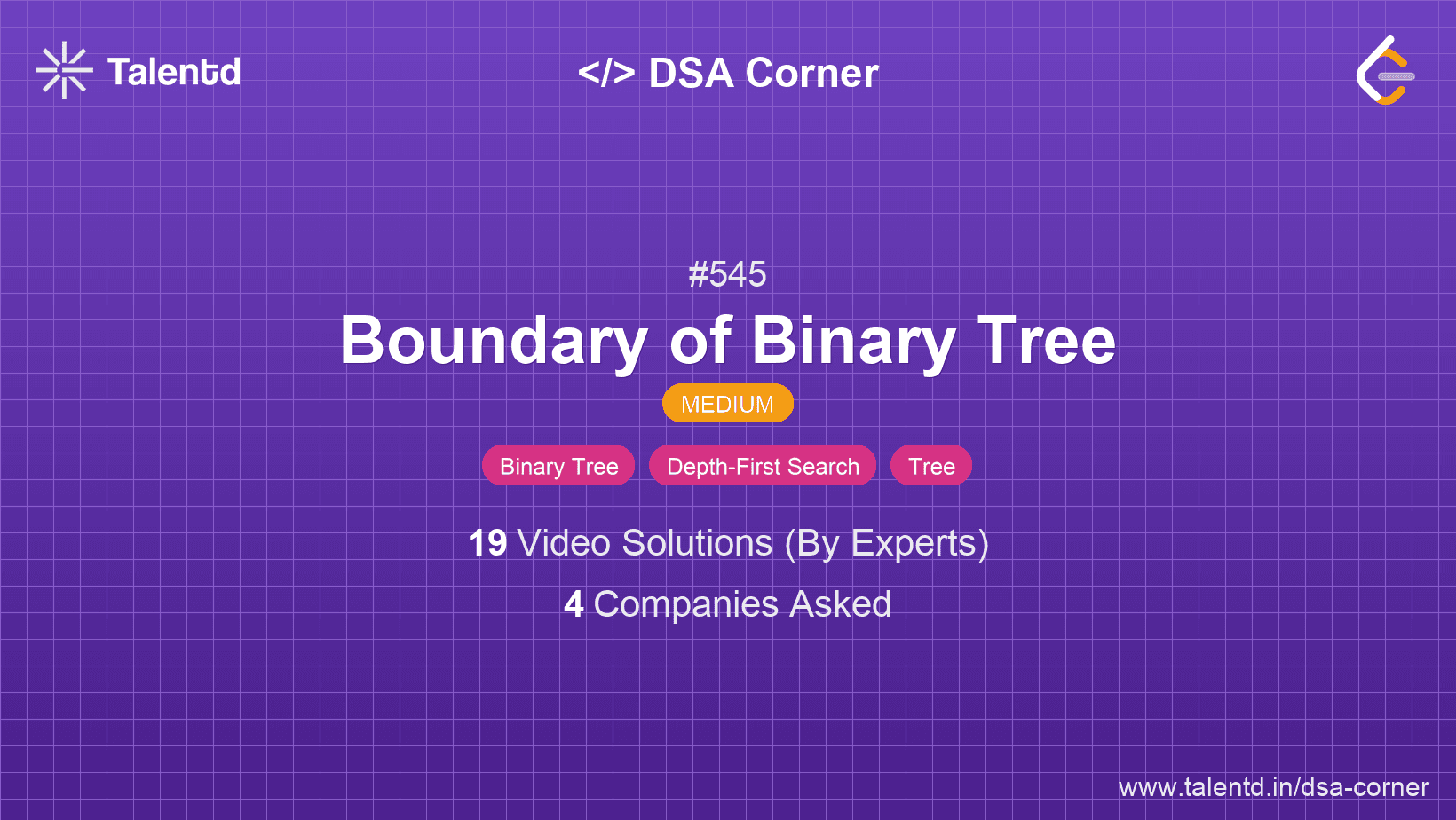 Talentd

</> DSA Corner

#545

Boundary of Binary Tree

MEDIUM

Binary Tree Depth-First Search Tree

19 Video Solutions (By Experts)

4 Companies Asked

www.talentd.in/dsa-corner